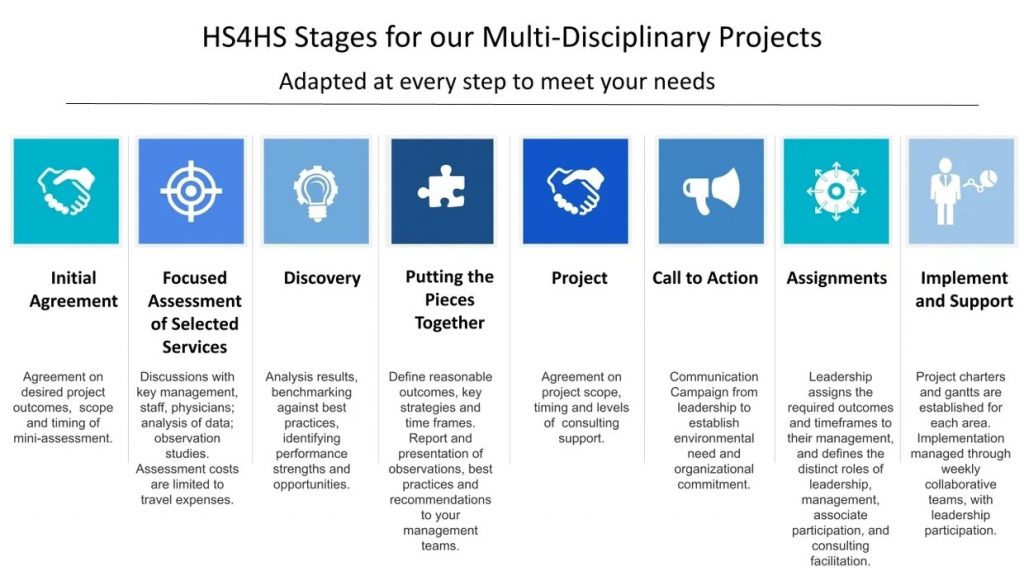 HS4HS Stages for our Multi-Disciplinary Projects

Adapted at every step to meet your needs

Initial Agreement

Agreement on desired project outcomes, scope and timing of mini-assessment.

Focused Assessment of Selected Services

Discussions with key management, staff, physicians; analysis of data; observation studies. Assessment costs are limited to travel expenses.

Discovery

Analysis results, benchmarking against best practices, identifying performance strengths and opportunities.

Putting the Pieces Together

Define reasonable outcomes, key strategies and time frames. Report and presentation of observations, best practices and recommendations to your management teams.

Project

Agreement on project scope, timing and levels of consulting support.

Call to Action

Communication Campaign from leadership to establish environmental need and organizational commitment.

Assignments

Leadership assigns the required outcomes and timeframes to their management, and defines the distinct roles of leadership, management, associate participation, and consulting facilitation.

Implement and Support

Project charters and gantts are established for each area. Implementation managed through weekly collaborative teams, with leadership participation.